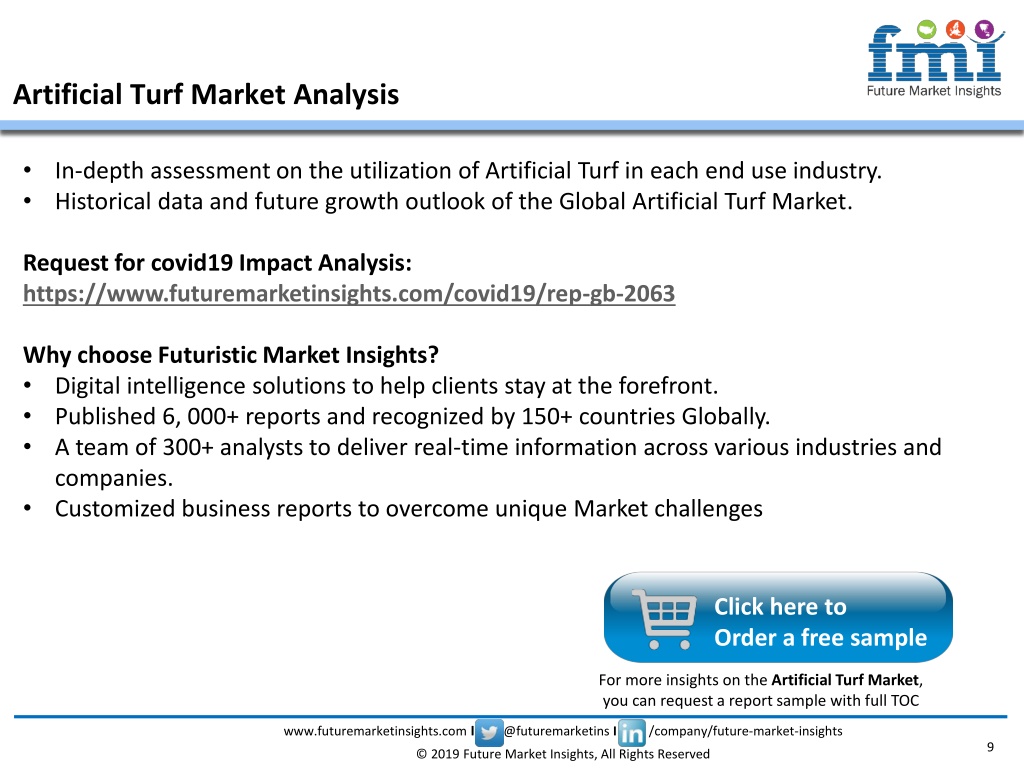 fmi
Future Market Insights

Artificial Turf Market Analysis

• In-depth assessment on the utilization of Artificial Turf in each end use industry.
• Historical data and future growth outlook of the Global Artificial Turf Market.

Request for covid19 Impact Analysis:
https://www.futuremarketinsights.com/covid19/rep-gb-2063

Why choose Futuristic Market Insights?
• Digital intelligence solutions to help clients stay at the forefront.
• Published 6, 000+ reports and recognized by 150+ countries Globally.
• A team of 300+ analysts to deliver real-time information across various industries and companies.
• Customized business reports to overcome unique Market challenges

Click here to
Order a free sample

For more insights on the Artificial Turf Market, you can request a report sample with full TOC

www.futuremarketinsights.com I @futuremarketins I in /company/future-market-insights

© 2019 Future Market Insights, All Rights Reserved

9